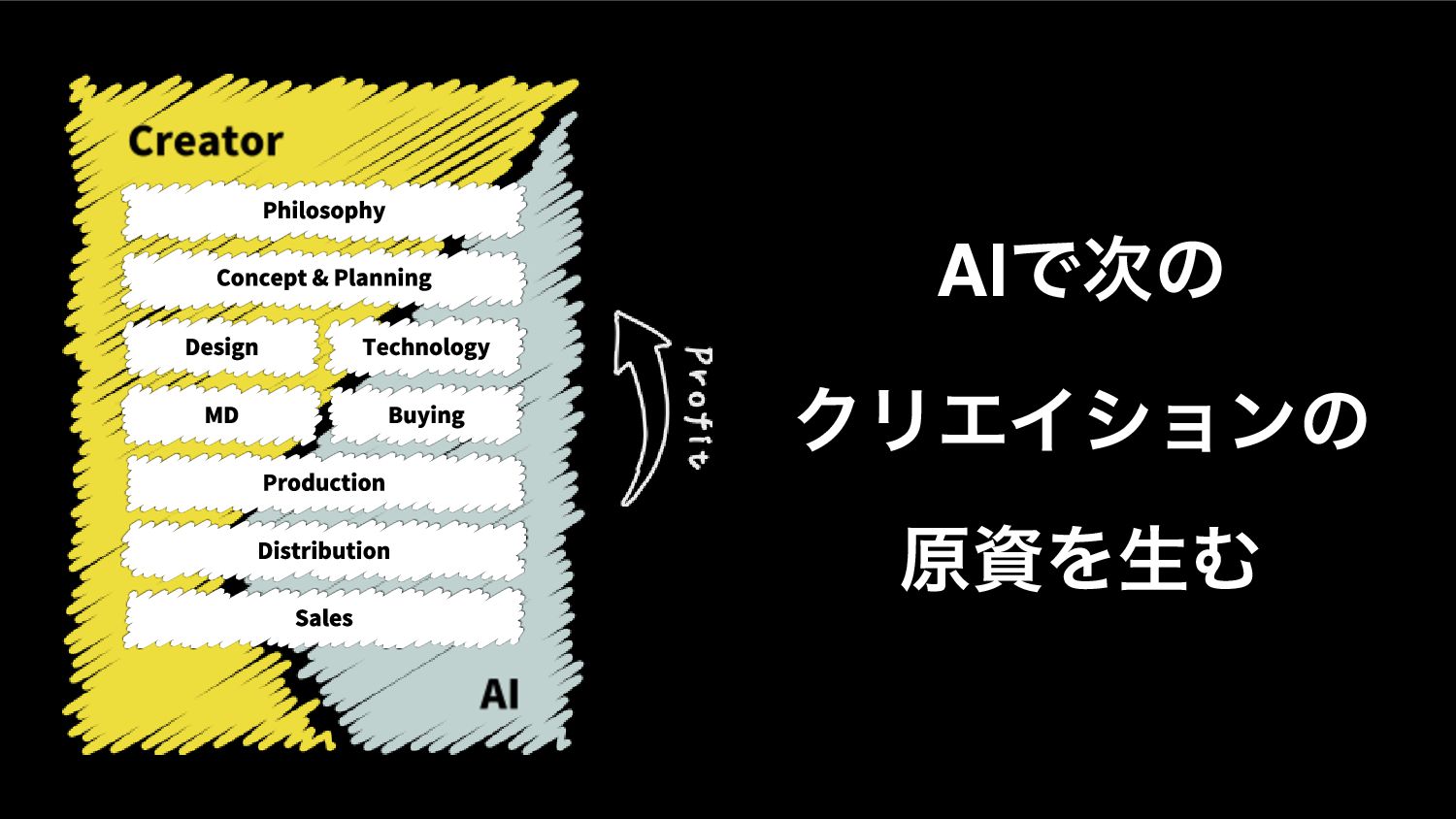 Creator

Philosophy

Concept & Planning

Design

Technology

MD

Buying

Production

Distribution

Sales

AI

Profit

AIで次の
クリエイションの
原資を生む